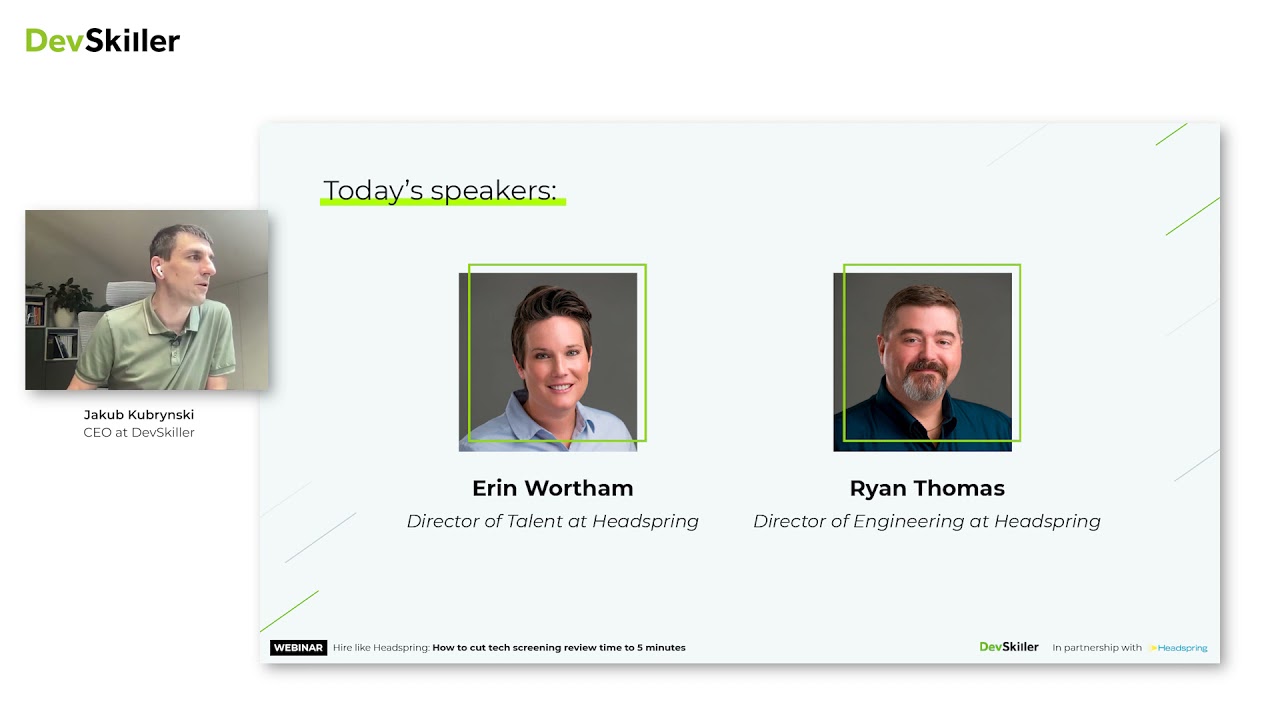 DevSkiller

Jakub Kubrynski
CEO at DevSkiller

Today's speakers:

Erin Wortham
Director of Talent at Headspring

Ryan Thomas
Director of Engineering at Headspring

WEBINAR Hire like Headspring: How to cut tech screening review time to 5 minutes

DevSkiller In partnership with Headspring